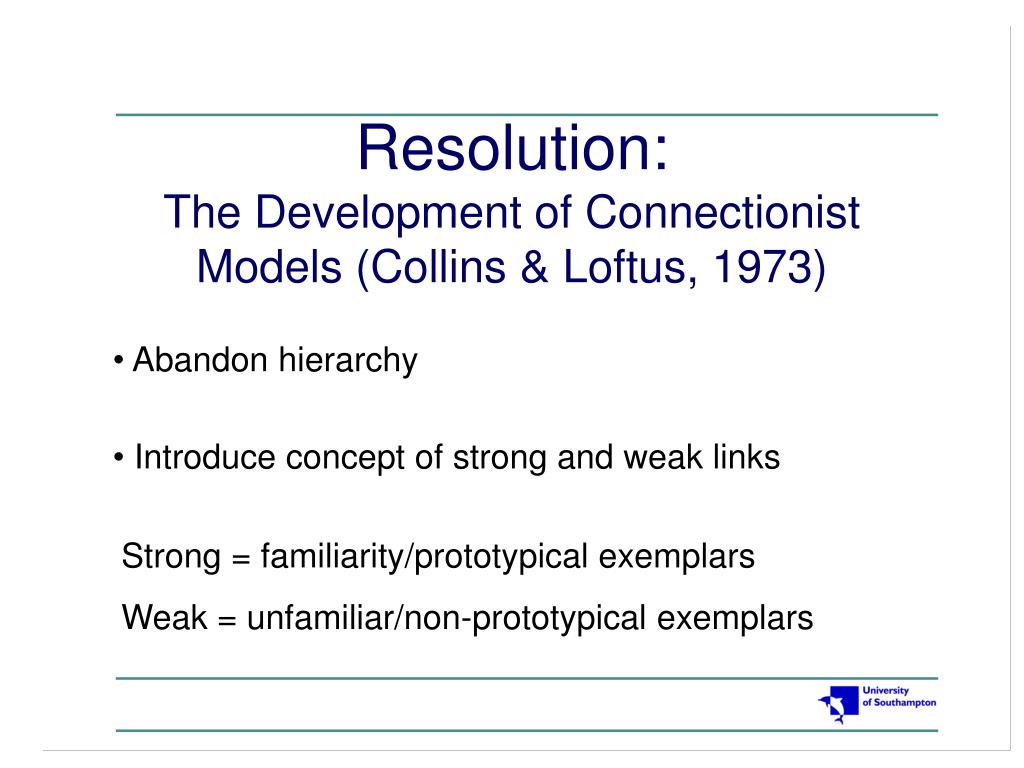 Resolution:
The Development of Connectionist Models (Collins & Loftus, 1973)

• Abandon hierarchy

• Introduce concept of strong and weak links

Strong = familiarity/prototypical exemplars

Weak = unfamiliar/non-prototypical exemplars

University of Southampton